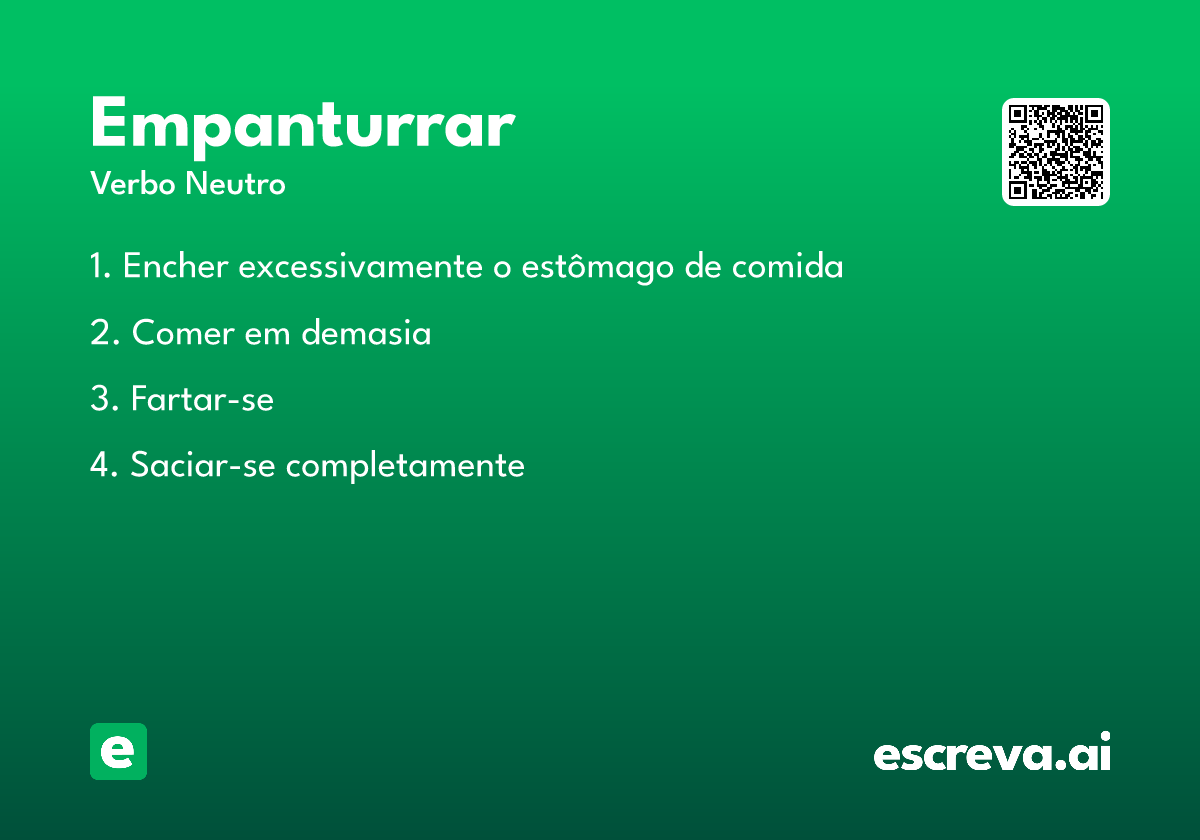 Empanturrar
Verbo Neutro

1. Encher excessivamente o estômago de comida

2. Comer em demasia

3. Fartar-se

4. Saciar-se completamente

e

escreva.ai